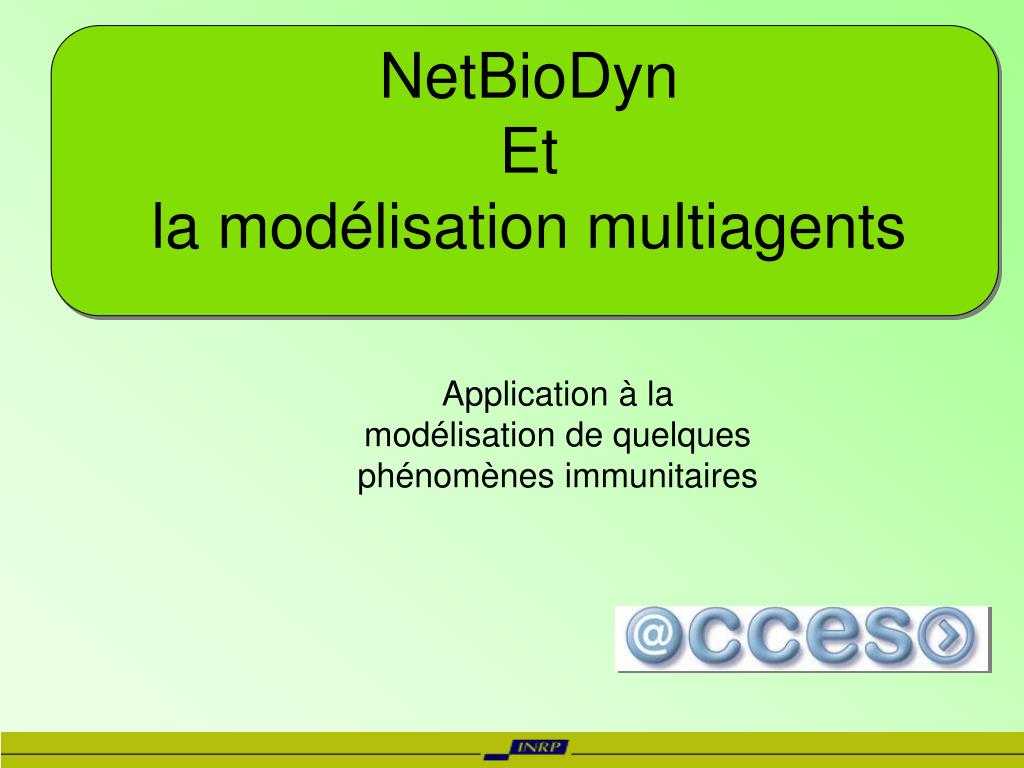 NetBioDyn
Et
la modélisation multiagents

Application à la modélisation de quelques phénomènes immunitaires

@cces

INRP